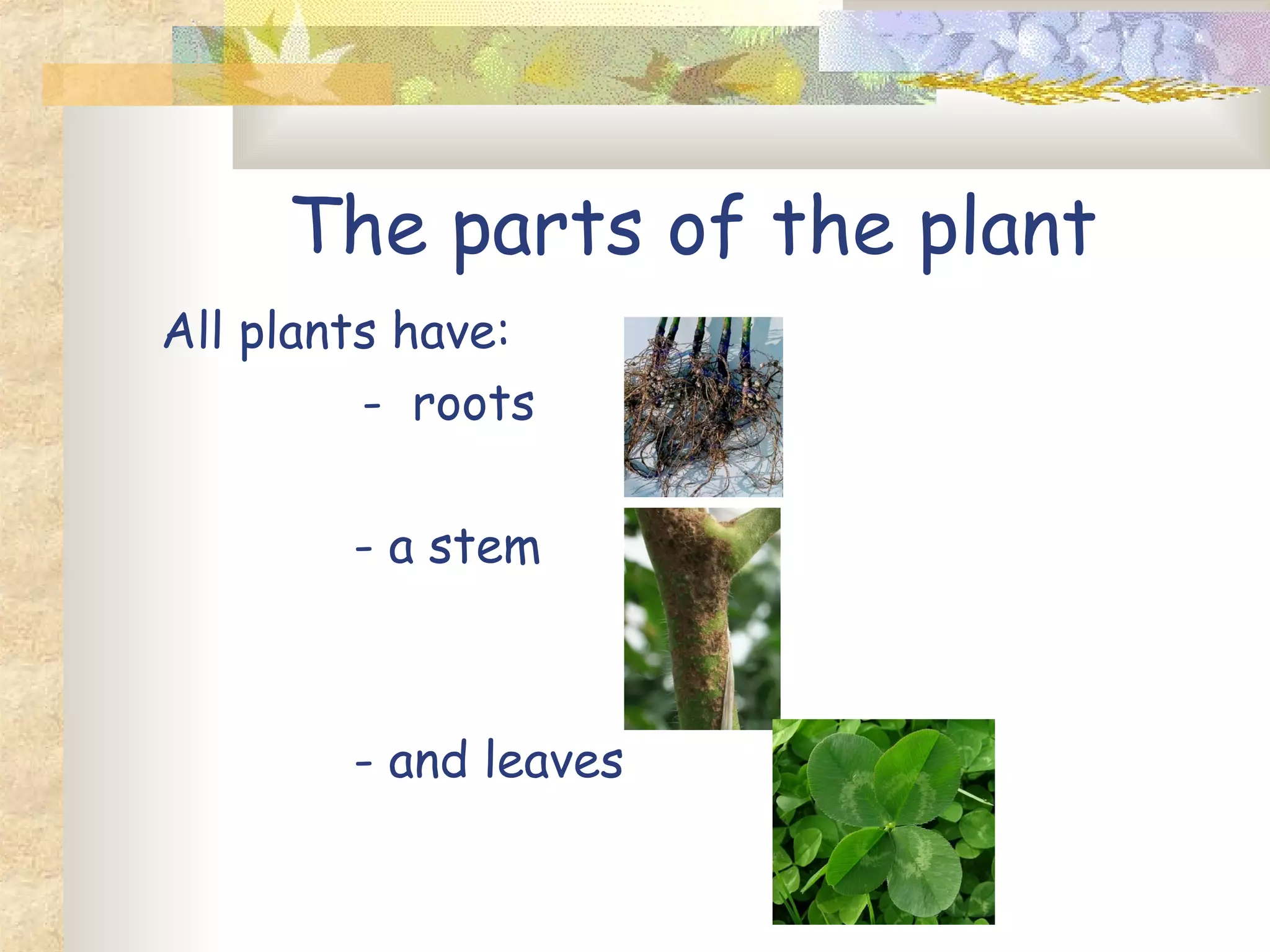 The parts of the plant

All plants have:

- roots

- a stem

- and leaves